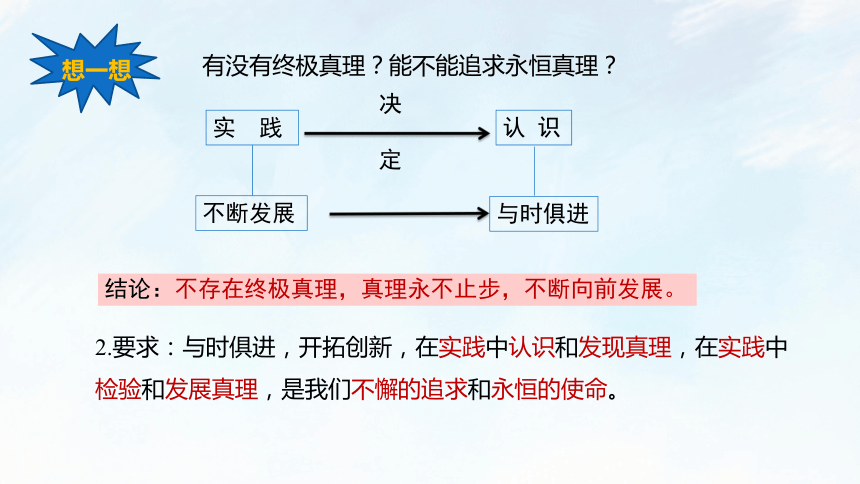 想一想

有没有终极真理？能不能追求永恒真理？

实　践

决

定

认　识

不断发展

与时俱进

结论：不存在终极真理，真理永不止步，不断向前发展。

2.要求：与时俱进，开拓创新，在实践中认识和发现真理，在实践中检验和发展真理，是我们不懈的追求和永恒的使命。